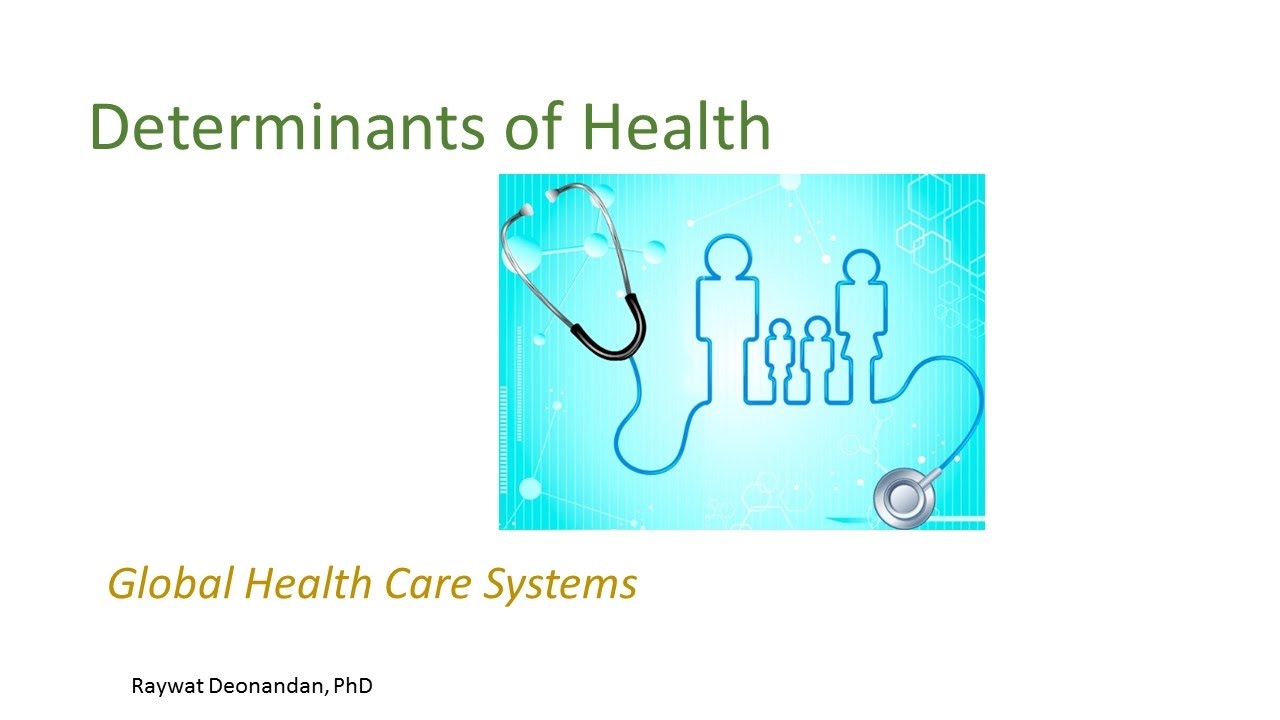 Determinants of Health

Global Health Care Systems

Raywat Deonandan, PhD